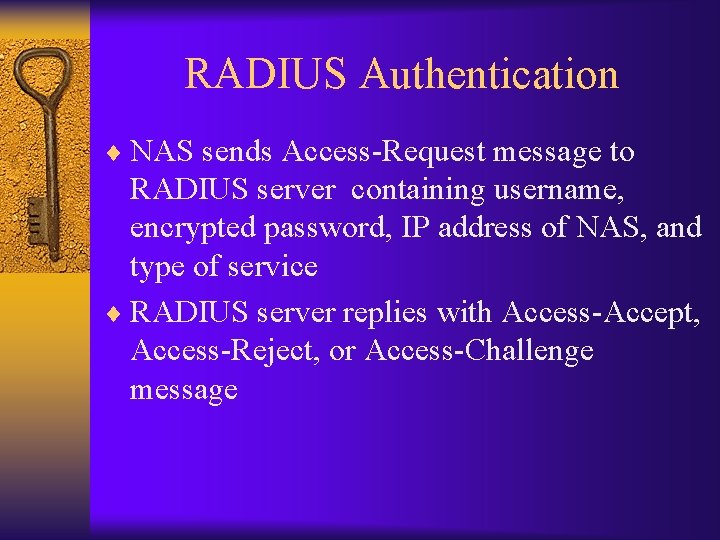 RADIUS Authentication

♦ NAS sends Access-Request message to RADIUS server containing username, encrypted password, IP address of NAS, and type of service

♦ RADIUS server replies with Access-Accept, Access-Reject, or Access-Challenge message